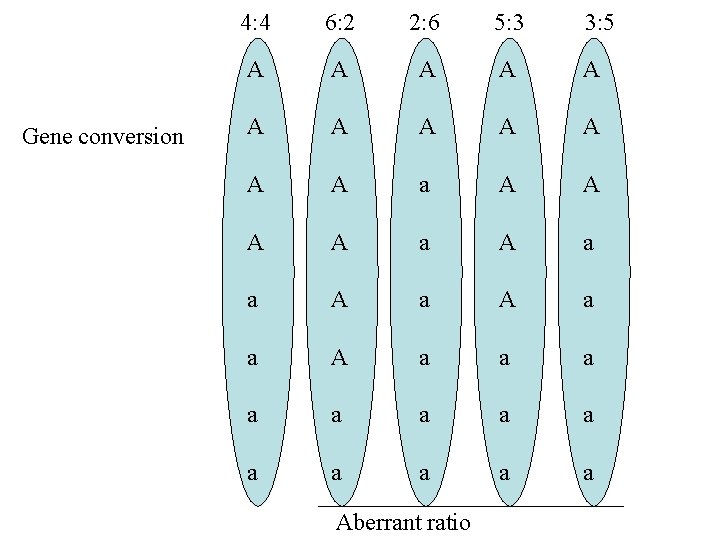 Gene conversion

4:4
A
A
A
A
a
a
a
a

6:2
A
A
A
A
A
A
a
a

2:6
A
A
a
a
a
a
a
a

5:3
A
A
A
A
A
a
a
a

3:5
A
A
A
a
a
a
a
a

Aberrant ratio